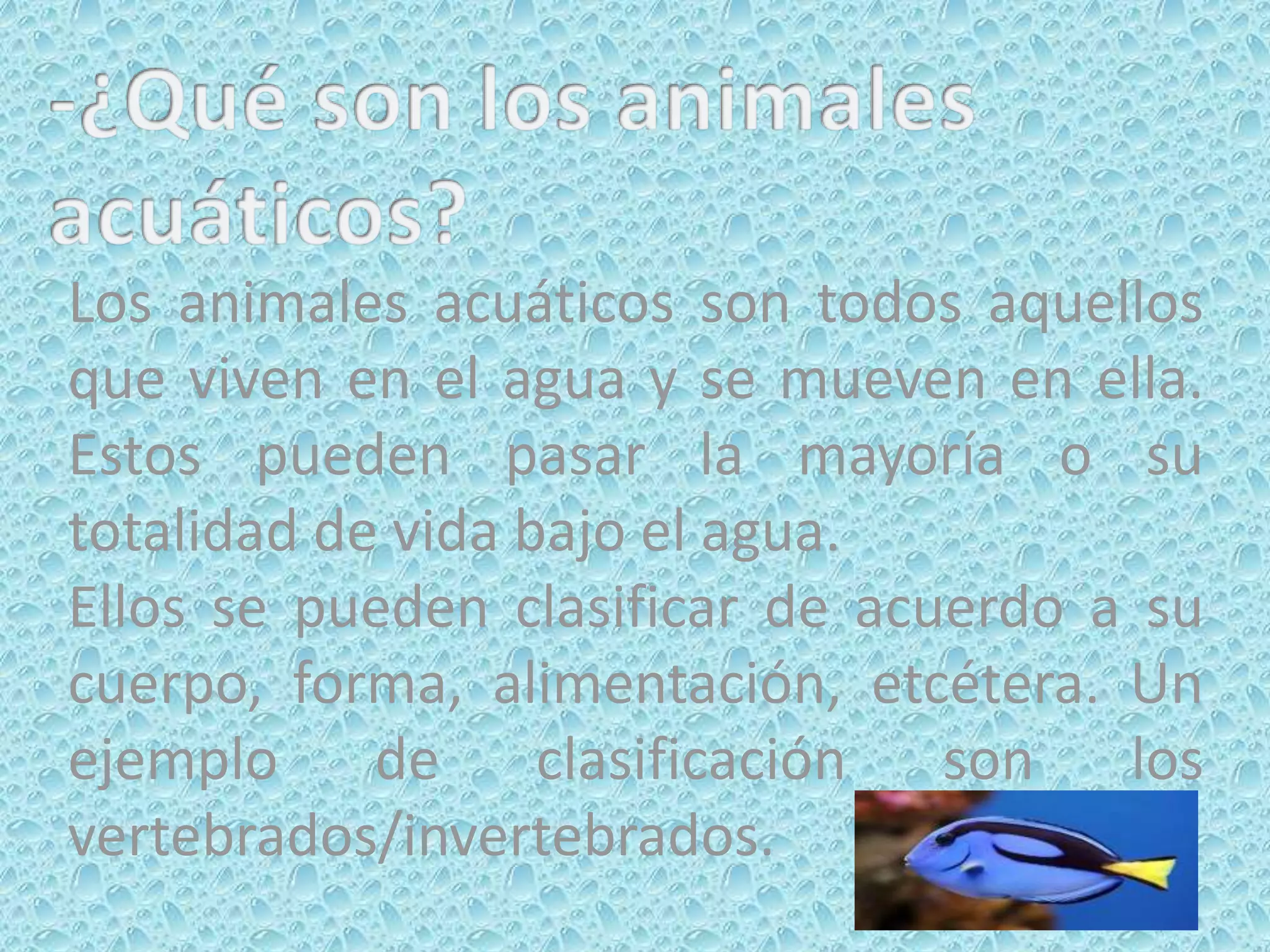 -¿Qué son los animales acuáticos?

Los animales acuáticos son todos aquellos que viven en el agua y se mueven en ella. Estos pueden pasar la mayoría o su totalidad de vida bajo el agua.

Ellos se pueden clasificar de acuerdo a su cuerpo, forma, alimentación, etcétera. Un ejemplo de clasificación son los vertebrados/invertebrados.